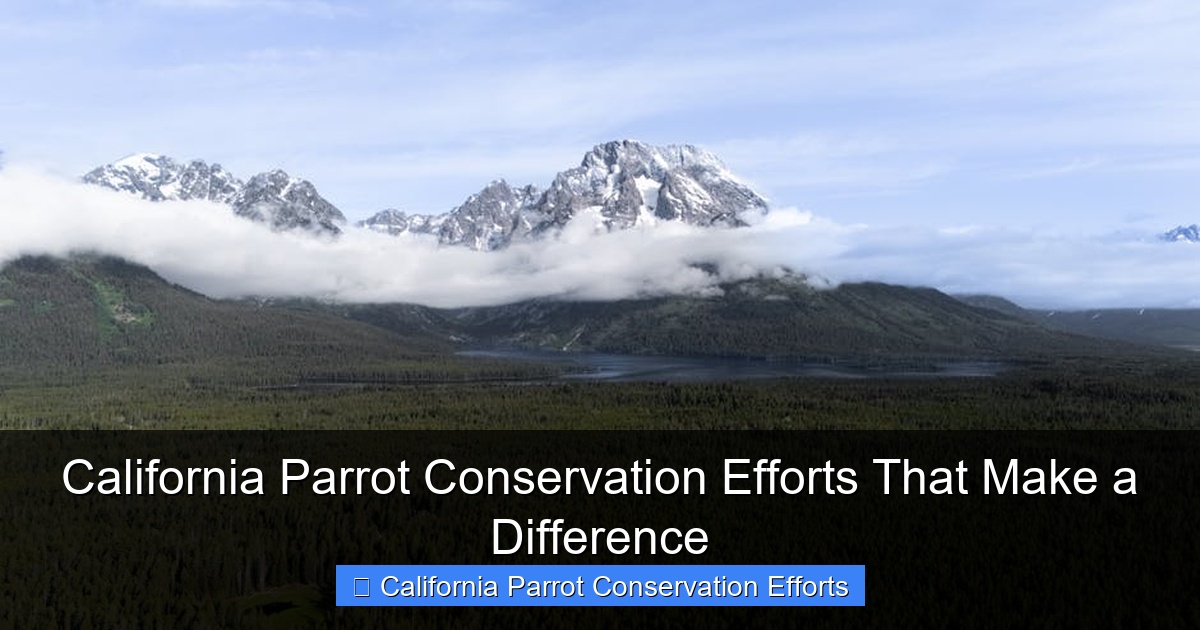 California Parrot Conservation Efforts That Make a Difference

California Parrot Conservation Efforts